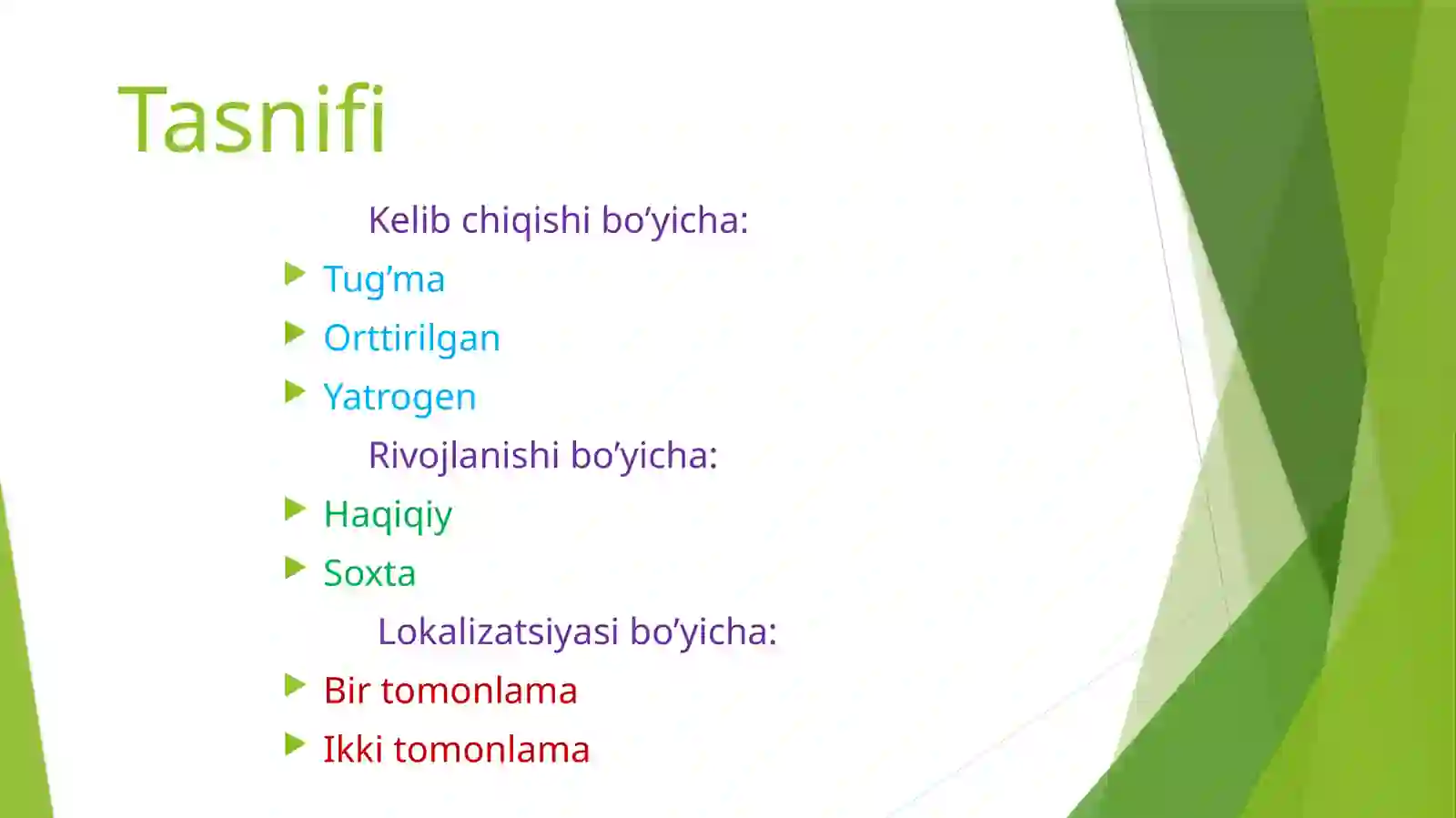 Tasnifi

Kelib chiqishi bo’yicha:

Tug’ma

Orttirilgan

Yatrogen

Rivojlanishi bo’yicha:

Haqiqiy

Soxta

Lokalizatsiyasi bo’yicha:

Bir tomonlama

Ikki tomonlama